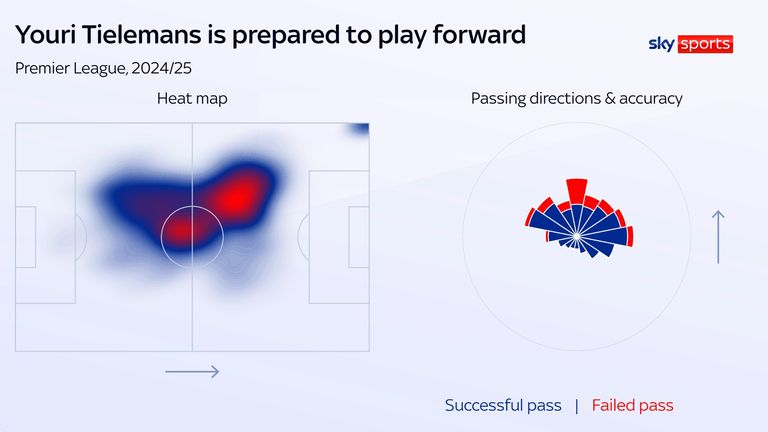 Youri Tielemans is prepared to play forward

sky sports

Premier League, 2024/25

Heat map

Passing directions & accuracy

Successful pass | Failed pass